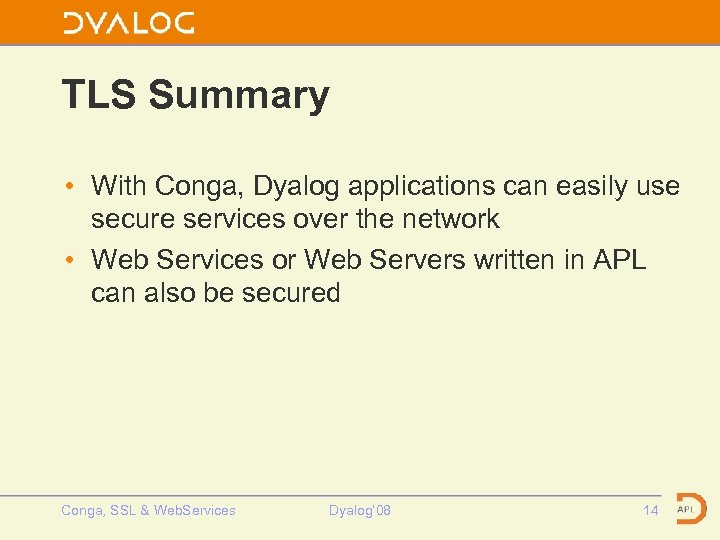 DYALOG

TLS Summary

• With Conga, Dyalog applications can easily use secure services over the network

• Web Services or Web Servers written in APL can also be secured

Conga, SSL & WebServices

Dyalog'08

14

APL